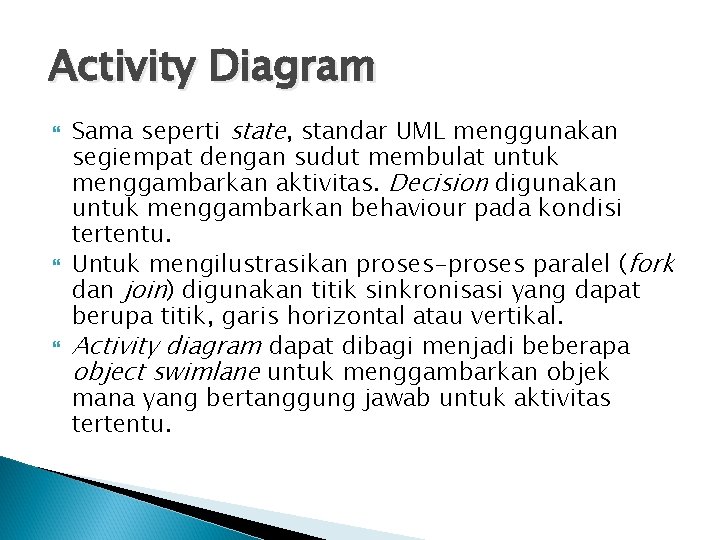 Activity Diagram

Sama seperti state, standar UML menggunakan segiempat dengan sudut membulat untuk menggambarkan aktivitas. Decision digunakan untuk menggambarkan behaviour pada kondisi tertentu.

Untuk mengilustrasikan proses-proses paralel (fork dan join) digunakan titik sinkronisasi yang dapat berupa titik, garis horizontal atau vertikal.

Activity diagram dapat dibagi menjadi beberapa object swimlane untuk menggambarkan objek mana yang bertanggung jawab untuk aktivitas tertentu.